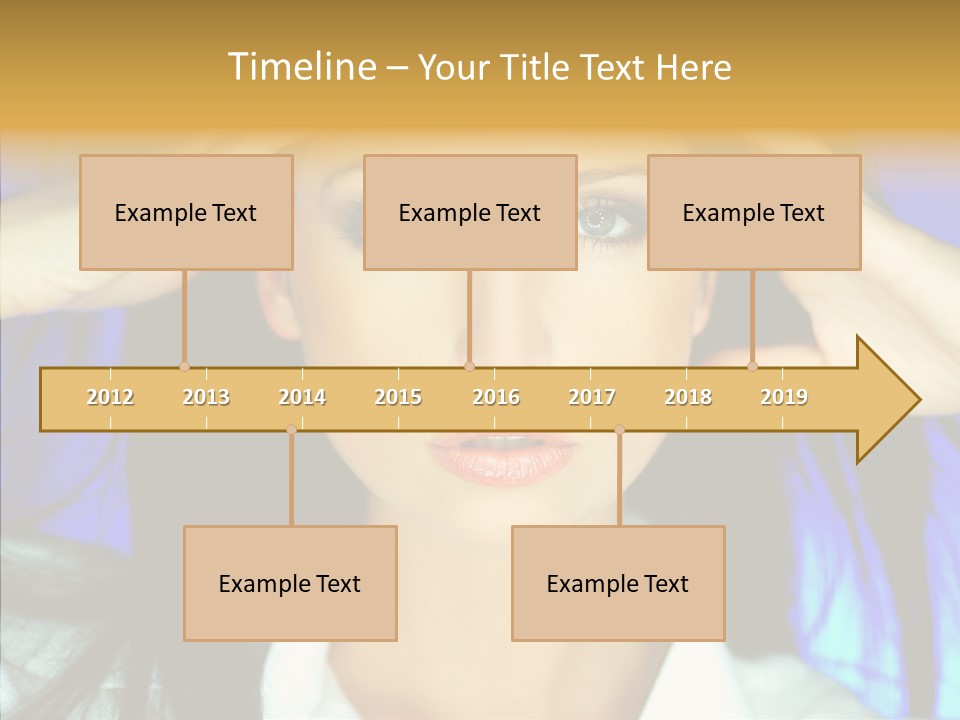 Timeline – Your Title Text Here

Example Text

Example Text

Example Text

2012 2013 2014 2015 2016 2017 2018 2019

Example Text

Example Text